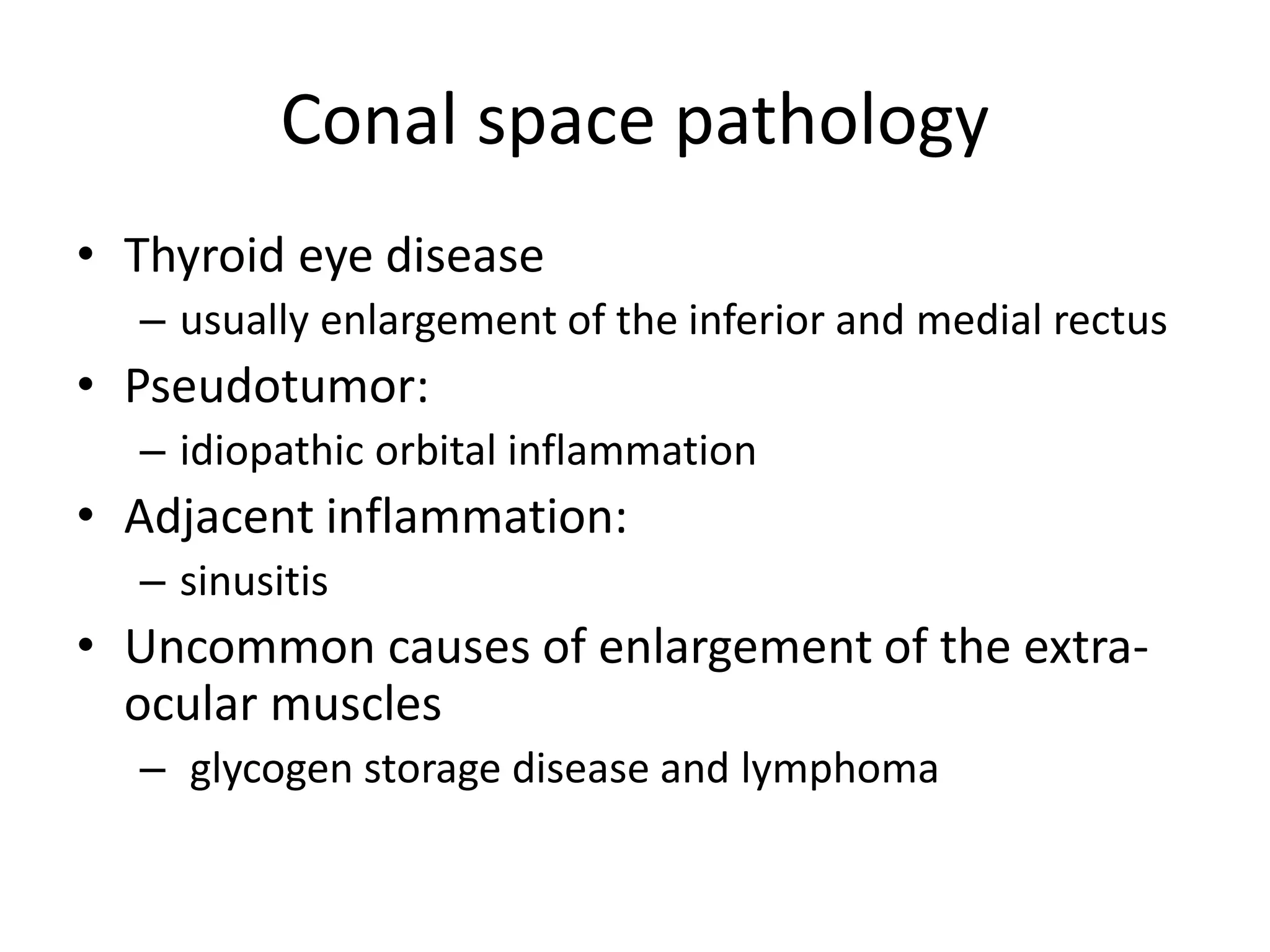 Conal space pathology

• Thyroid eye disease
  – usually enlargement of the inferior and medial rectus
• Pseudotumor:
  – idiopathic orbital inflammation
• Adjacent inflammation:
  – sinusitis
• Uncommon causes of enlargement of the extra-ocular muscles
  – glycogen storage disease and lymphoma